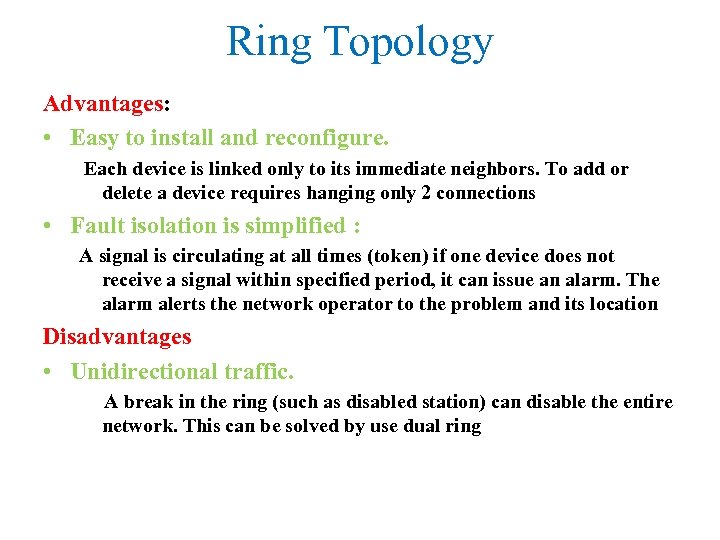 Ring Topology

Advantages:

• Easy to install and reconfigure.

Each device is linked only to its immediate neighbors. To add or delete a device requires hanging only 2 connections

• Fault isolation is simplified :

A signal is circulating at all times (token) if one device does not receive a signal within specified period, it can issue an alarm. The alarm alerts the network operator to the problem and its location

Disadvantages

• Unidirectional traffic.

A break in the ring (such as disabled station) can disable the entire network. This can be solved by use dual ring